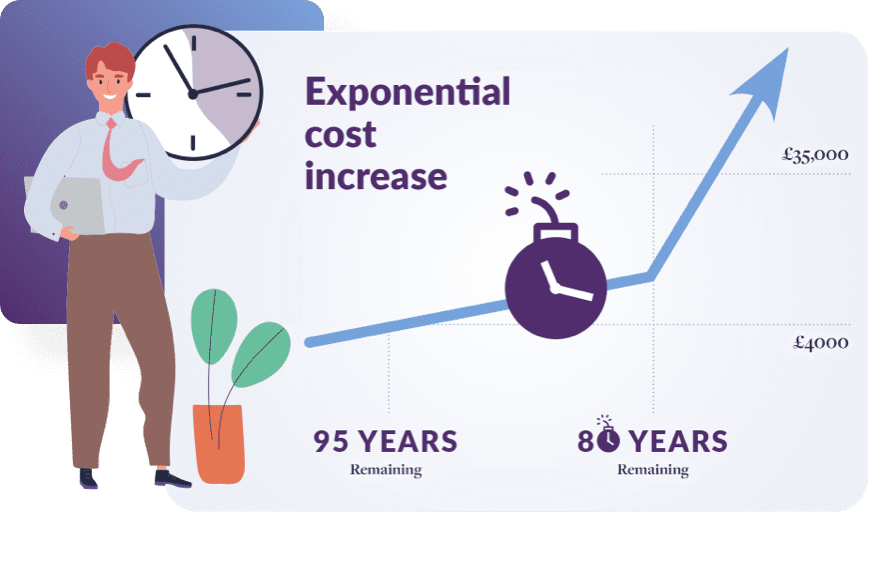 Exponential cost increase

£35,000

£4000

95 YEARS
Remaining

80 YEARS
Remaining